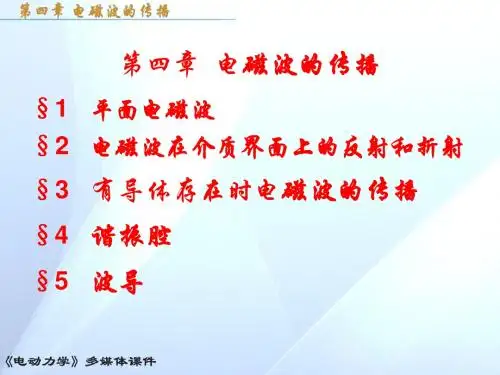 第四章 电磁波的传播

第四章 电磁波的传播

§1 平面电磁波

§2 电磁波在介质界面上的反射和折射

§3 有导体存在时电磁波的传播

§4 谐振腔

§5 波导

《电动力学》 多媒体课件